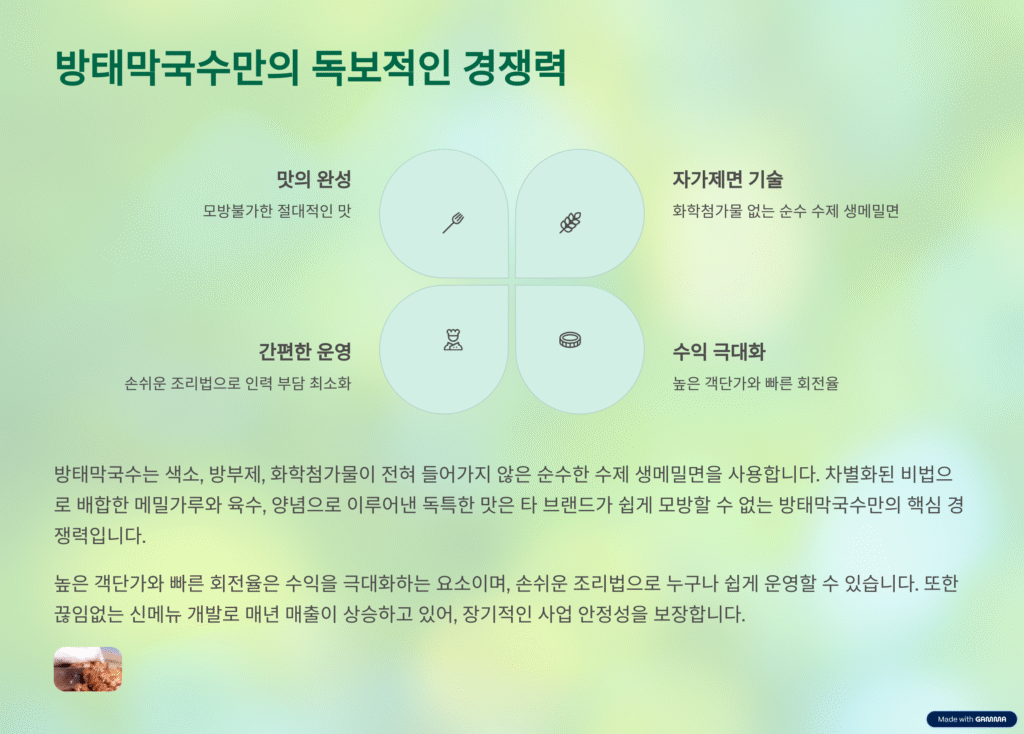 방태막국수만의 독보적인 경쟁력

맛의 완성

모방불가한 절대적인 맛

자가제면 기술

화학첨가물 없는 순수 수제 생메밀면

간편한 운영

손쉬운 조리법으로 인력 부담 최소화

수익 극대화

높은 객단가와 빠른 회전율

방태막국수는 색소, 방부제, 화학첨가물이 전혀 들어가지 않은 순수한 수제 생메밀면을 사용합니다. 차별화된 비법으로 배합한 메밀가루와 육수, 양념으로 이루어낸 독특한 맛은 타 브랜드가 쉽게 모방할 수 없는 방태막국수만의 핵심 경쟁력입니다.

높은 객단가와 빠른 회전율은 수익을 극대화하는 요소이며, 손쉬운 조리법으로 누구나 쉽게 운영할 수 있습니다. 또한 끊임없는 신메뉴 개발로 매년 매출이 상승하고 있어, 장기적인 사업 안정성을 보장합니다.

Made with GAMMA